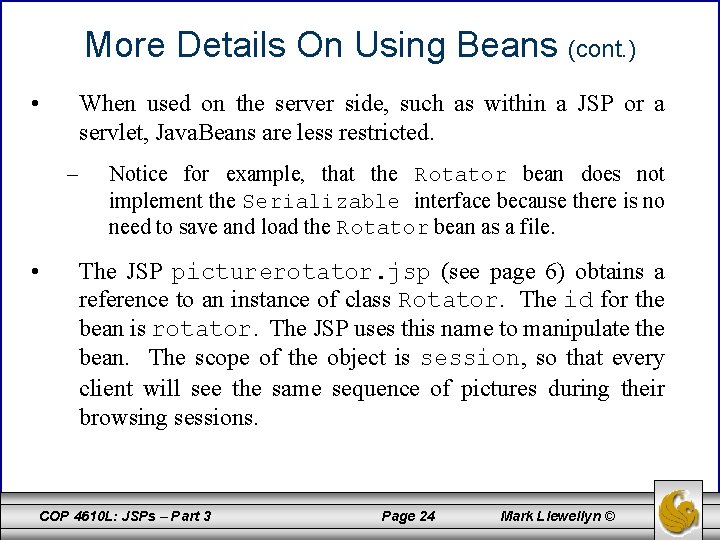 More Details On Using Beans (cont.)

• When used on the server side, such as within a JSP or a servlet, JavaBeans are less restricted.

– Notice for example, that the Rotator bean does not implement the Serializable interface because there is no need to save and load the Rotator bean as a file.

• The JSP picturerotator.jsp (see page 6) obtains a reference to an instance of class Rotator. The id for the bean is rotator. The JSP uses this name to manipulate the bean. The scope of the object is session, so that every client will see the same sequence of pictures during their browsing sessions.

COP 4610L: JSPs – Part 3 Page 24 Mark Llewellyn ©